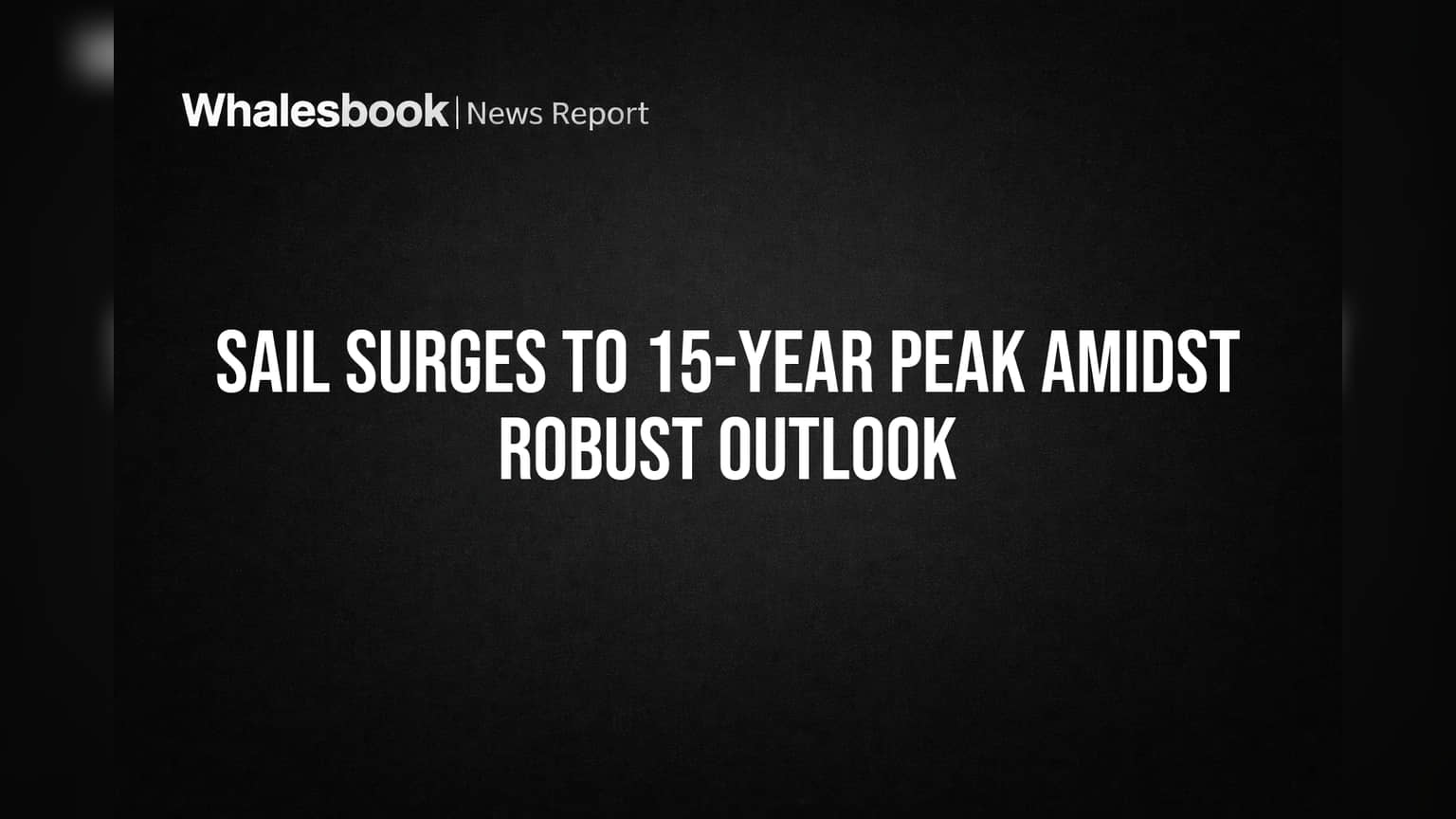 Whalesbook | News Report

SAIL SURGES TO 15-YEAR PEAK AMIDST ROBUST OUTLOOK